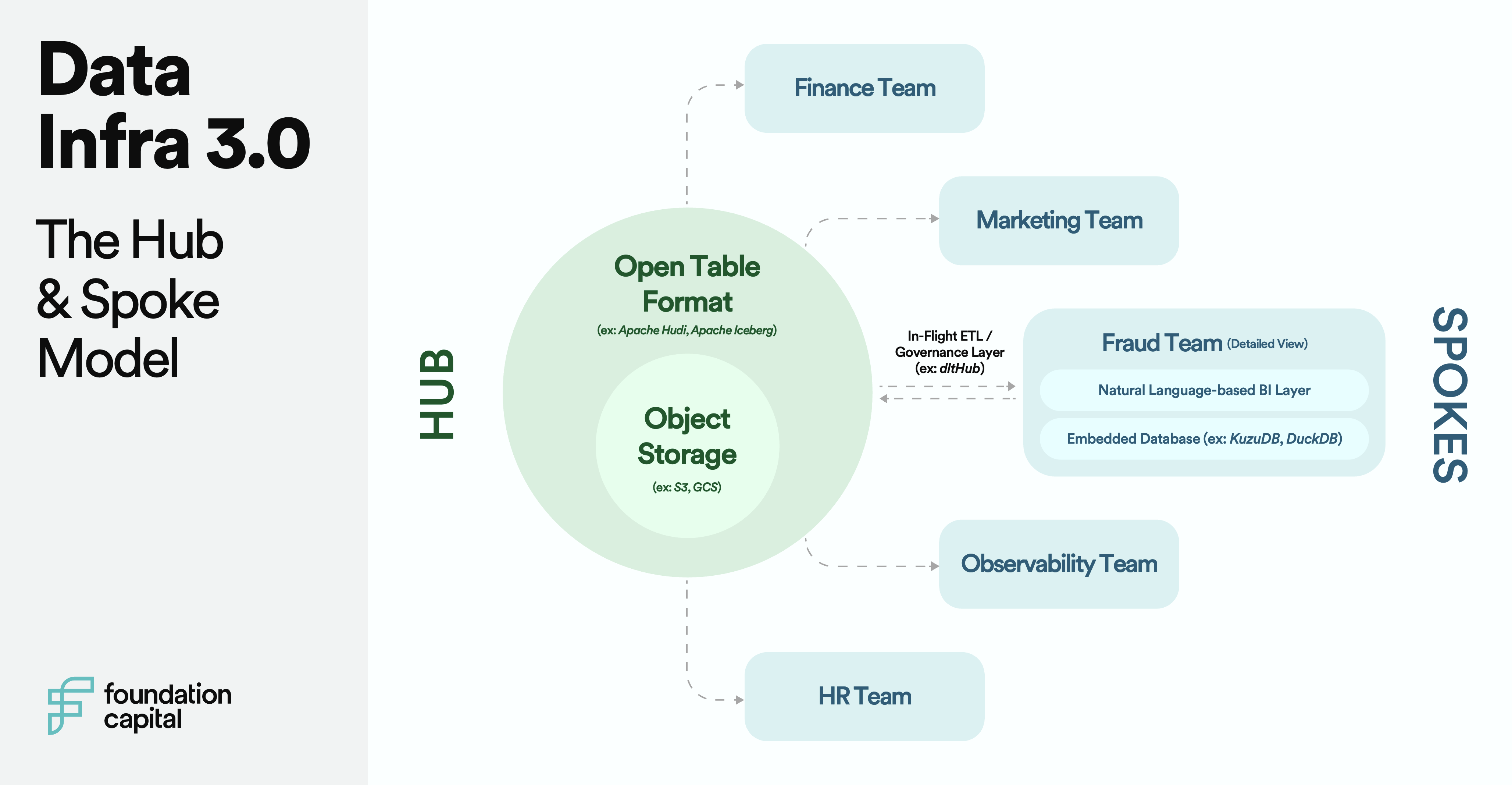 Data Infra 3.0

The Hub & Spoke Model

foundation capital

HUB

Open Table Format
(ex: Apache Hudi, Apache Iceberg)

Object Storage
(ex: S3, GCS)

Finance Team

Marketing Team

In-Flight ETL / Governance Layer (ex: dltHub)

Fraud Team (Detailed View)

Natural Language-based BI Layer

Embedded Database (ex: KuzuDB, DuckDB)

Observability Team

HR Team

SPOKES